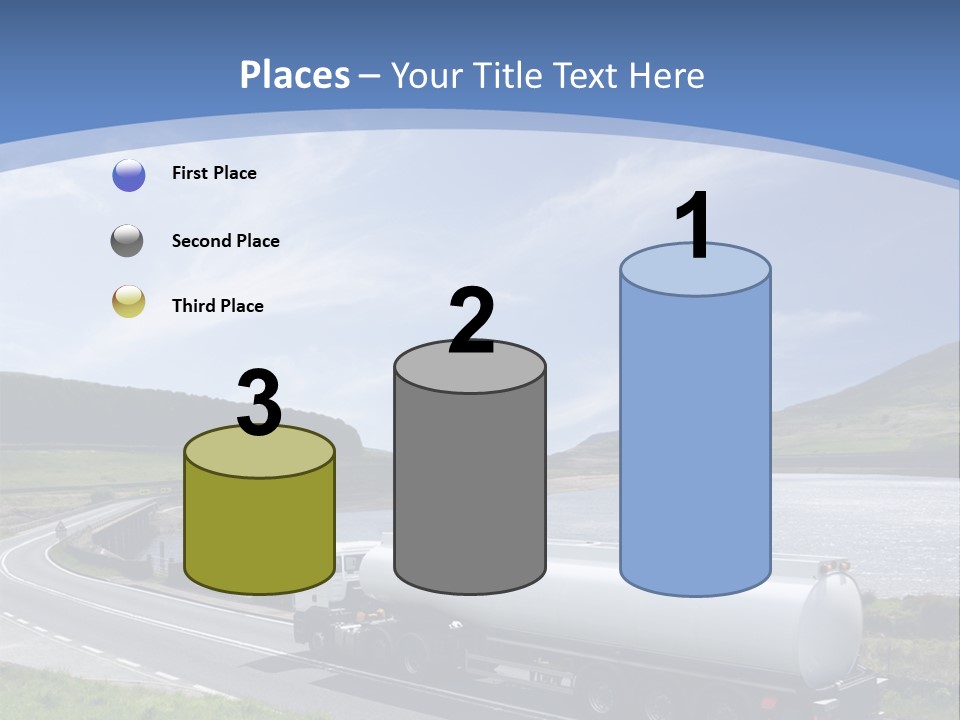 Places – Your Title Text Here

First Place

Second Place

Third Place

3

2

1